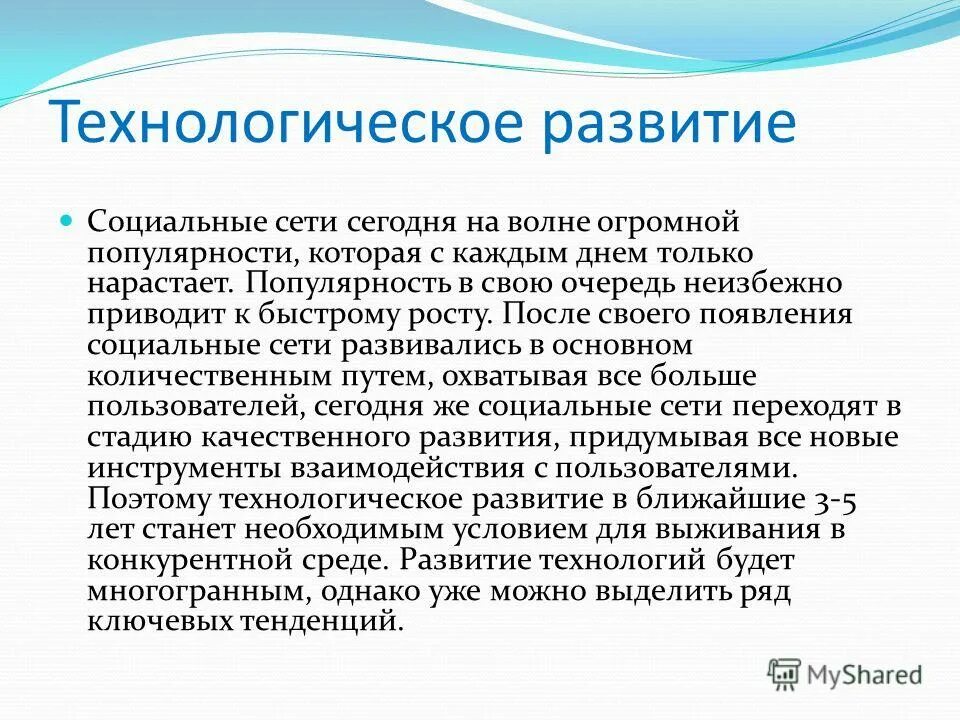 Технологическое развитие

Социальные сети сегодня на волне огромной популярности, которая с каждым днем только нарастает. Популярность в свою очередь неизбежно приводит к быстрому росту. После своего появления социальные сети развивались в основном количественным путем, охватывая все больше пользователей, сегодня же социальные сети переходят в стадию качественного развития, придумывая все новые инструменты взаимодействия с пользователями. Поэтому технологическое развитие в ближайшие 3-5 лет станет необходимым условием для выживания в конкурентной среде. Развитие технологий будет многогранным, однако уже можно выделить ряд ключевых тенденций.

MyShared